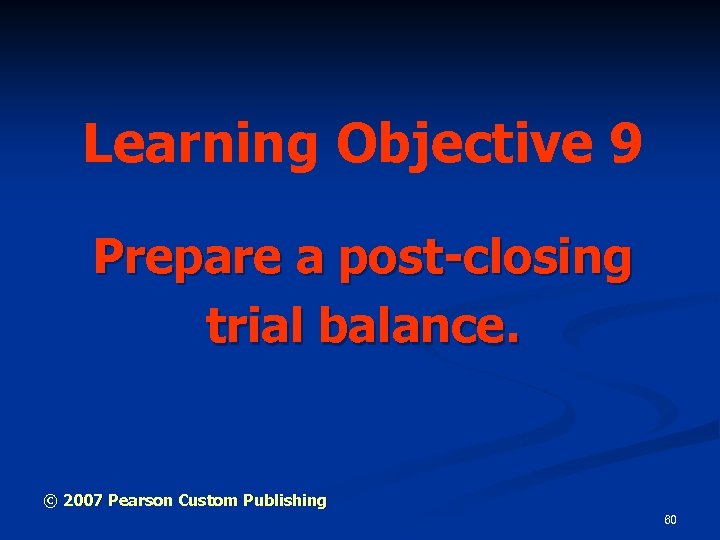 Learning Objective 9

Prepare a post-closing trial balance.

© 2007 Pearson Custom Publishing

60